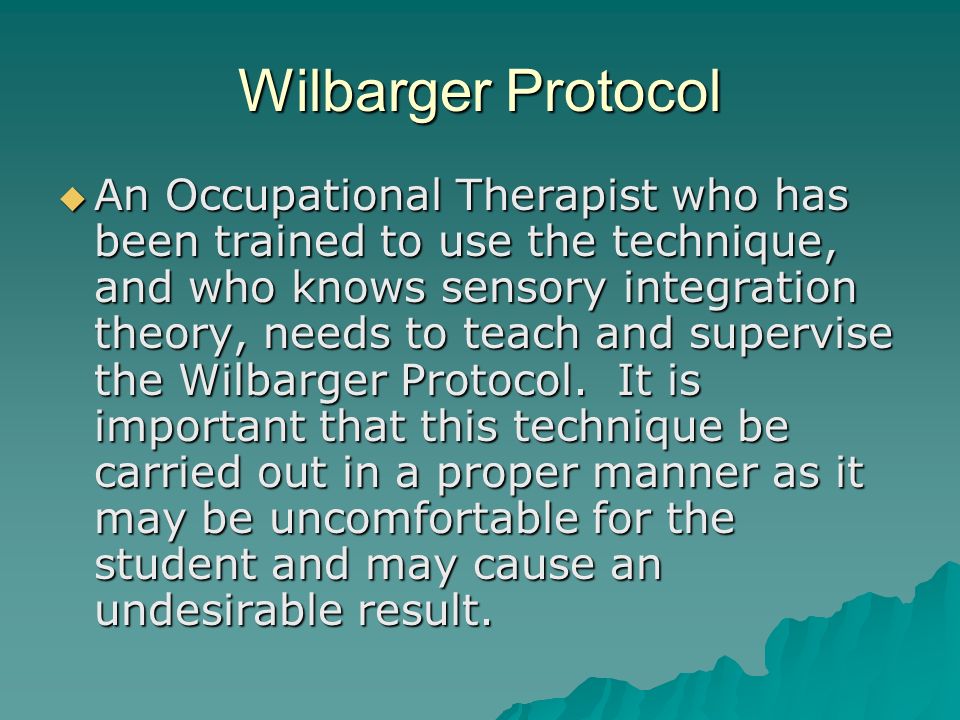 Wilbarger Protocol

An Occupational Therapist who has been trained to use the technique, and who knows sensory integration theory, needs to teach and supervise the Wilbarger Protocol. It is important that this technique be carried out in a proper manner as it may be uncomfortable for the student and may cause an undesirable result.